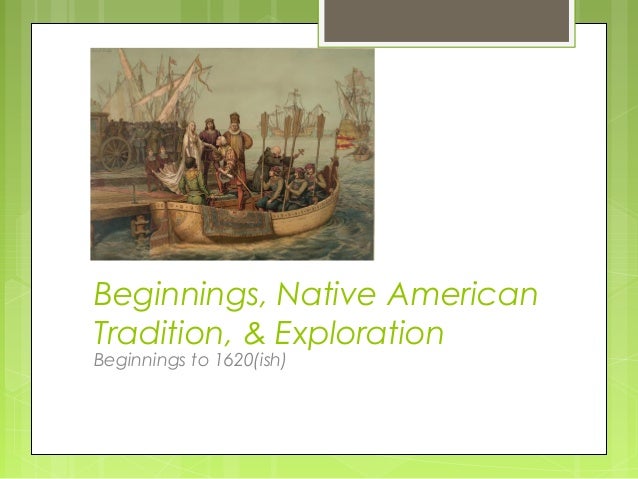 Beginnings, Native American Tradition, & Exploration

Beginnings to 1620(ish)